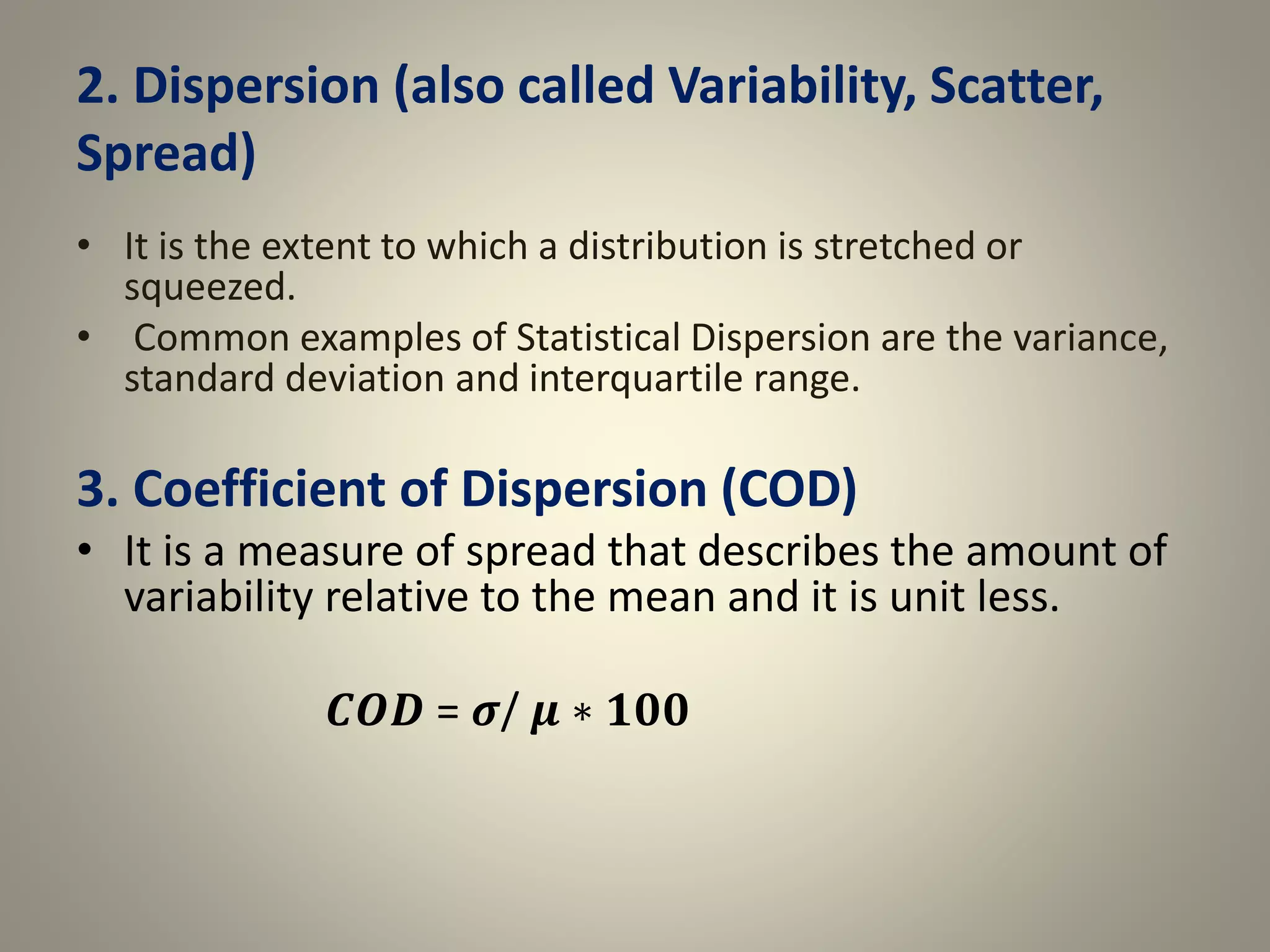 2. Dispersion (also called Variability, Scatter, Spread)

• It is the extent to which a distribution is stretched or squeezed.
• Common examples of Statistical Dispersion are the variance, standard deviation and interquartile range.

3. Coefficient of Dispersion (COD)

• It is a measure of spread that describes the amount of variability relative to the mean and it is unit less.

$COD = \sigma / \mu * 100$